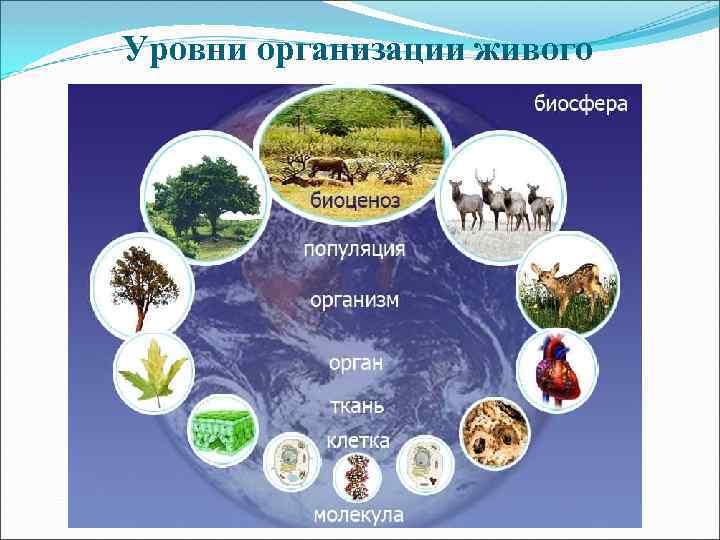 Уровни организации живого

биосфера

биоценоз

популяция

организм

орган

ткань

клетка

молекула